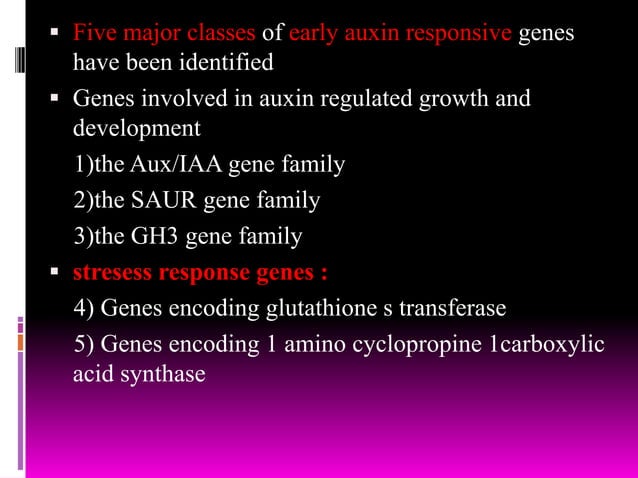 ▪ Five major classes of early auxin responsive genes have been identified

▪ Genes involved in auxin regulated growth and development

1)the Aux/IAA gene family

2)the SAUR gene family

3)the GH3 gene family

▪ stresess response genes :

4) Genes encoding glutathione s transferase

5) Genes encoding 1 amino cyclopropine 1carboxylic acid synthase